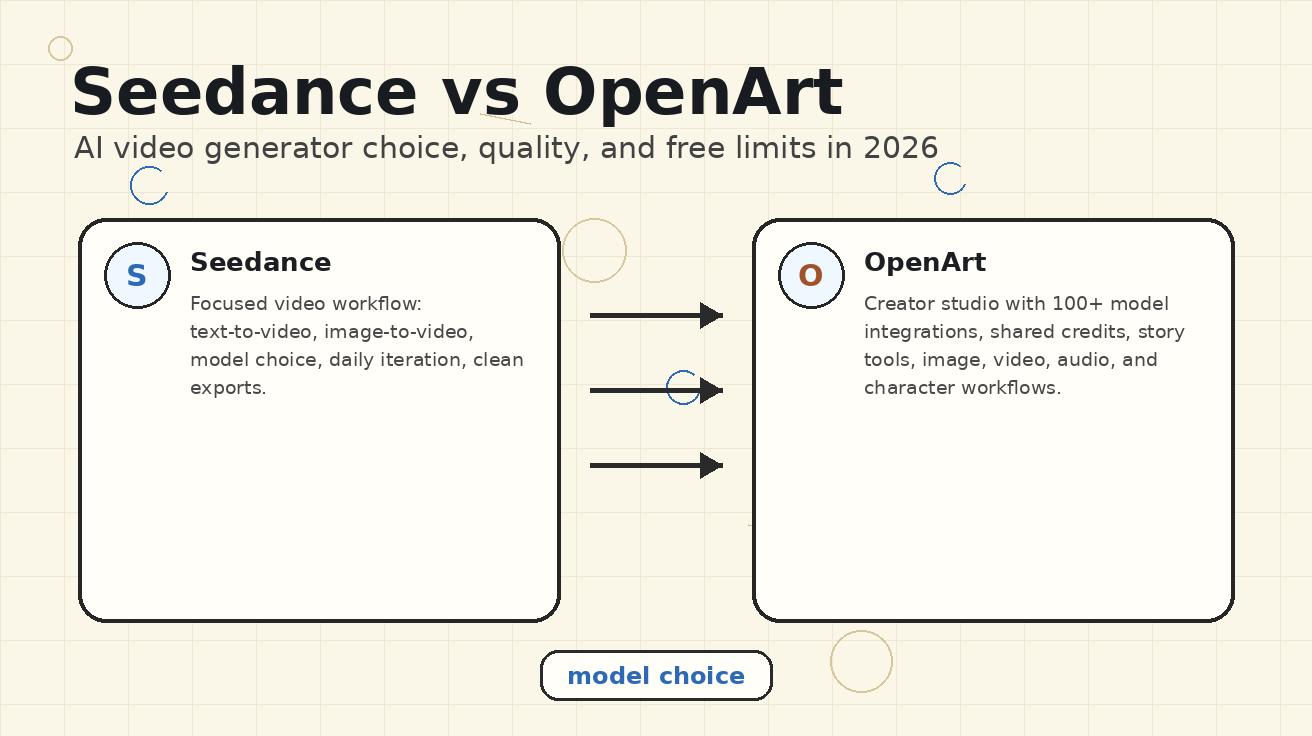 Seedance vs OpenArt

AI video generator choice, quality, and free limits in 2026

S

Seedance

Focused video workflow: text-to-video, image-to-video, model choice, daily iteration, clean exports.

O

OpenArt

Creator studio with 100+ model integrations, shared credits, story tools, image, video, audio, and character workflows.

model choice